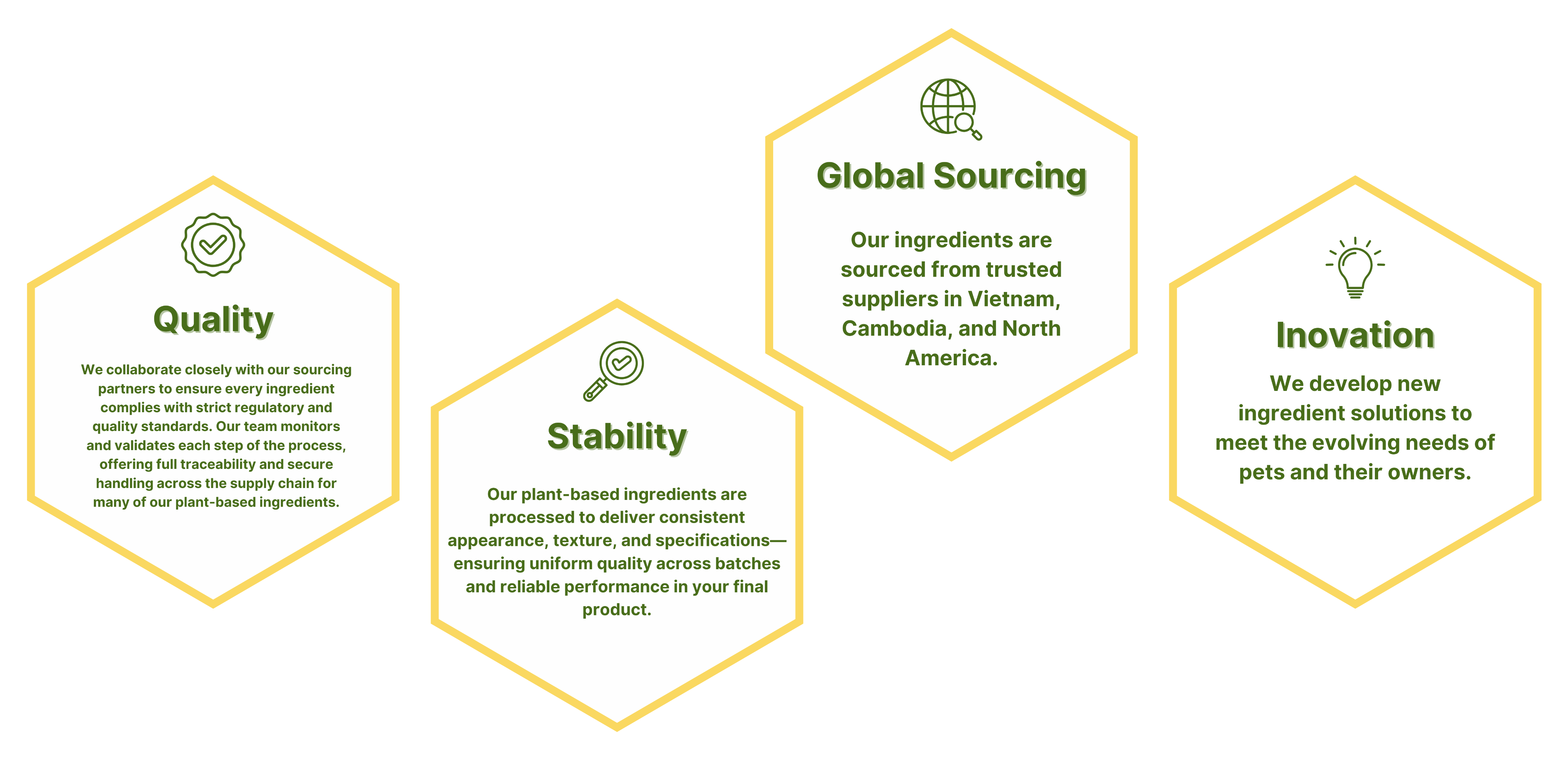 Quality

We collaborate closely with our sourcing partners to ensure every ingredient complies with strict regulatory and quality standards. Our team monitors and validates each step of the process, offering full traceability and secure handling across the supply chain for many of our plant-based ingredients.

Stability

Our plant-based ingredients are processed to deliver consistent appearance, texture, and specifications—ensuring uniform quality across batches and reliable performance in your final product.

Global Sourcing

Our ingredients are sourced from trusted suppliers in Vietnam, Cambodia, and North America.

Inovation

We develop new ingredient solutions to meet the evolving needs of pets and their owners.